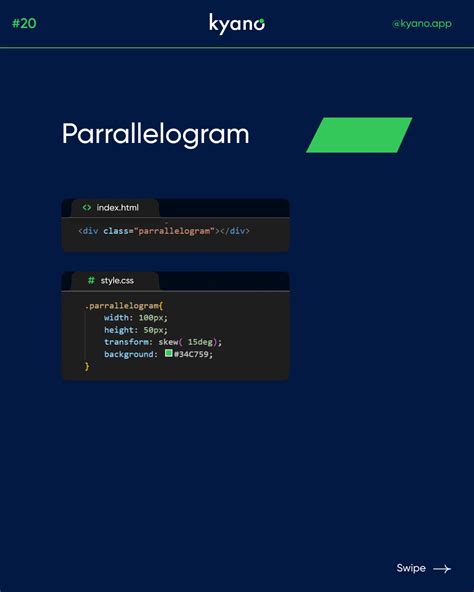 #20

kyano

@kyano.app

Parrallelogram

<> index.html

<div class="parrallelogram"></div>

# style.css

.parrallelogram{
width: 100px;
height: 50px;
transform: skew( 15deg);
background: #34C759;
}

Swipe →